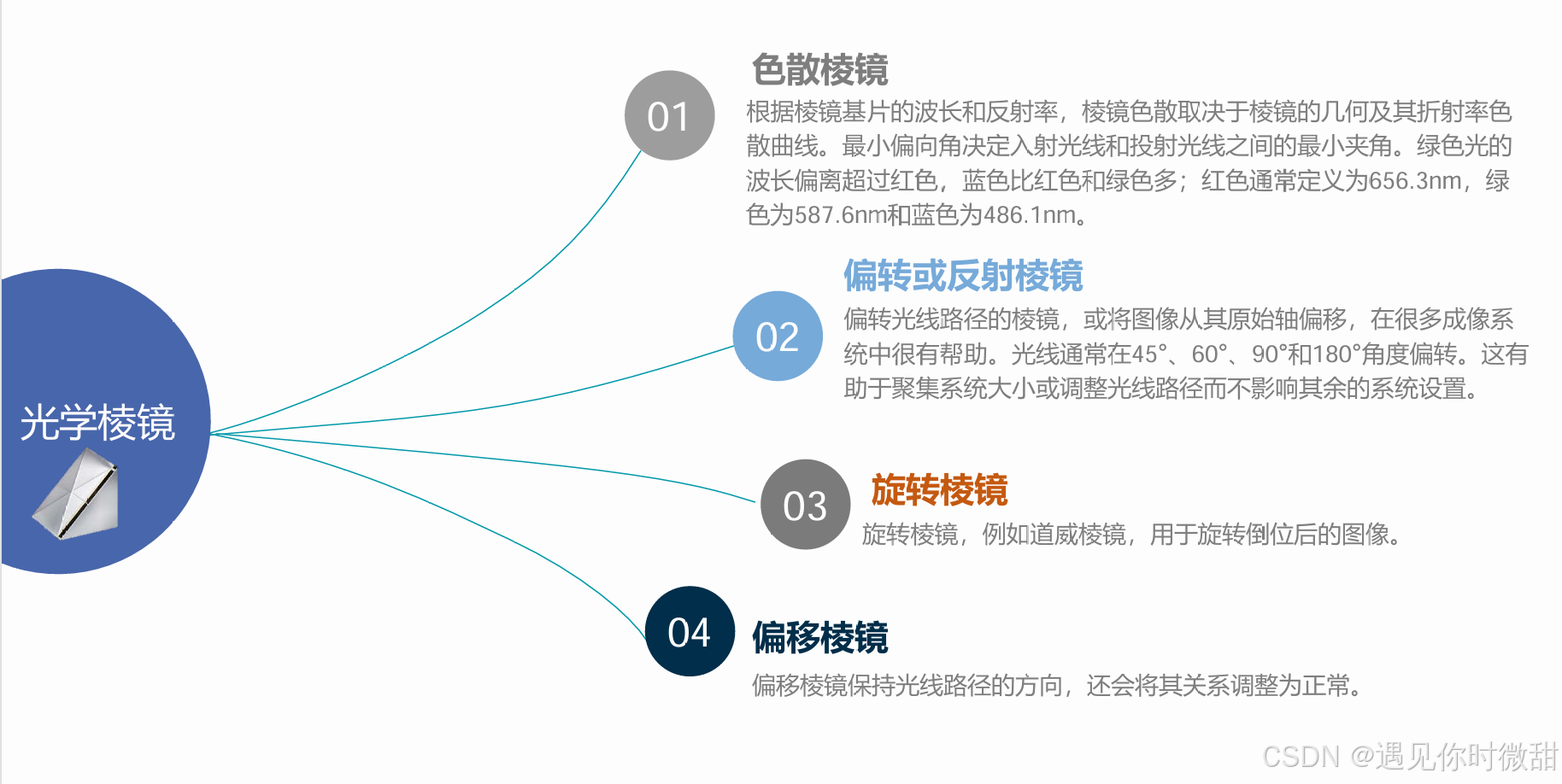 光学棱镜

01

色散棱镜

根据棱镜基片的波长和反射率，棱镜色散取决于棱镜的几何及其折射率色散曲线。最小偏向角决定入射光线和投射光线之间的最小夹角。绿色光的波长偏离超过红色，蓝色比红色和绿色多；红色通常定义为656.3nm，绿色为587.6nm和蓝色为486.1nm。

02

偏转或反射棱镜

偏转光线路径的棱镜，或将图像从其原始轴偏移，在很多成像系统中很有帮助。光线通常在45°、60°、90°和180°角度偏转。这有助于聚集系统大小或调整光线路径而不影响其余的系统设置。

03

旋转棱镜

旋转棱镜，例如道威棱镜，用于旋转倒位后的图像。

04

偏移棱镜

偏移棱镜保持光线路径的方向，还会将其关系调整为正常。

CSDN @遇见你时微甜